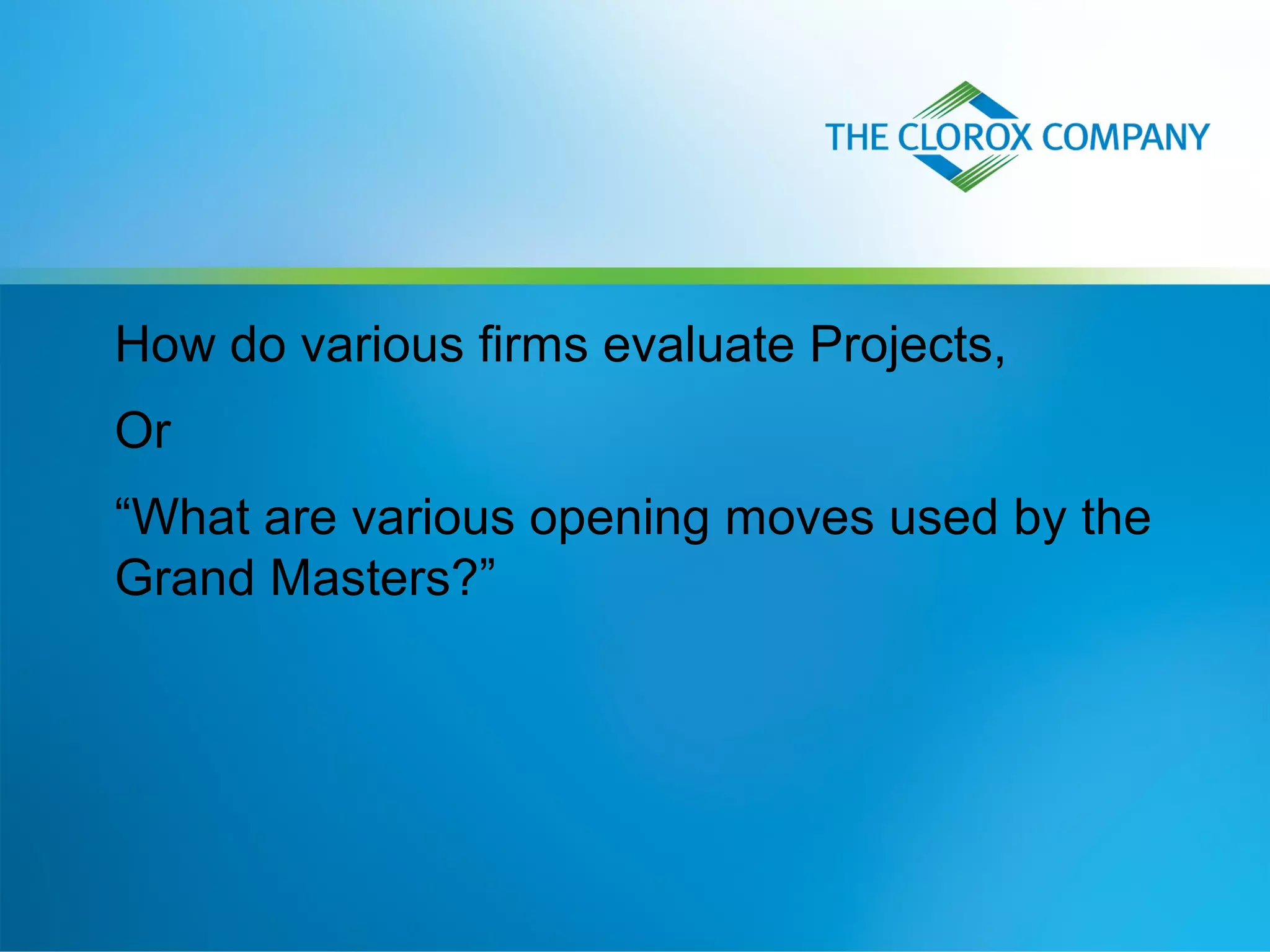 THE CLOROX COMPANY

How do various firms evaluate Projects,

Or

“What are various opening moves used by the Grand Masters?”